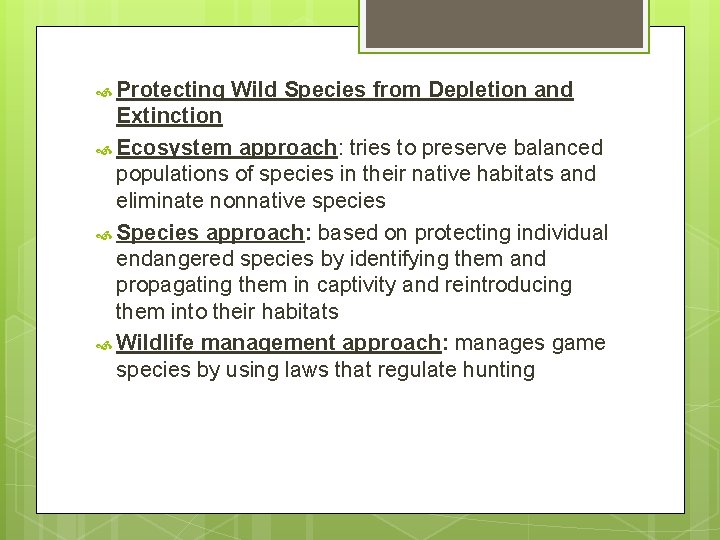 Protecting Wild Species from Depletion and Extinction

Ecosystem approach: tries to preserve balanced populations of species in their native habitats and eliminate nonnative species

Species approach: based on protecting individual endangered species by identifying them and propagating them in captivity and reintroducing them into their habitats

Wildlife management approach: manages game species by using laws that regulate hunting